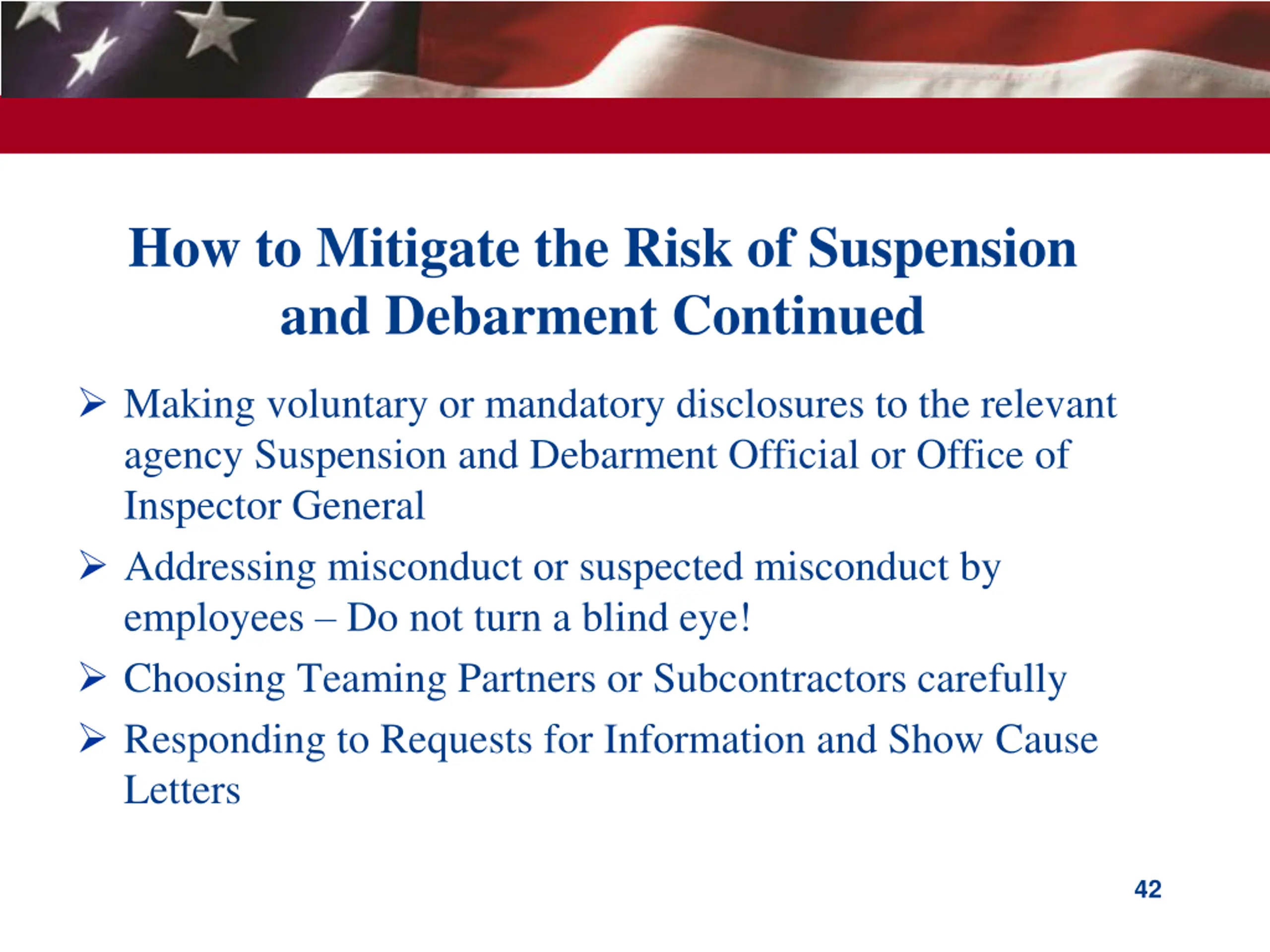 How to Mitigate the Risk of Suspension and Debarment Continued

➢ Making voluntary or mandatory disclosures to the relevant agency Suspension and Debarment Official or Office of Inspector General

➢ Addressing misconduct or suspected misconduct by employees – Do not turn a blind eye!

➢ Choosing Teaming Partners or Subcontractors carefully

➢ Responding to Requests for Information and Show Cause Letters

42